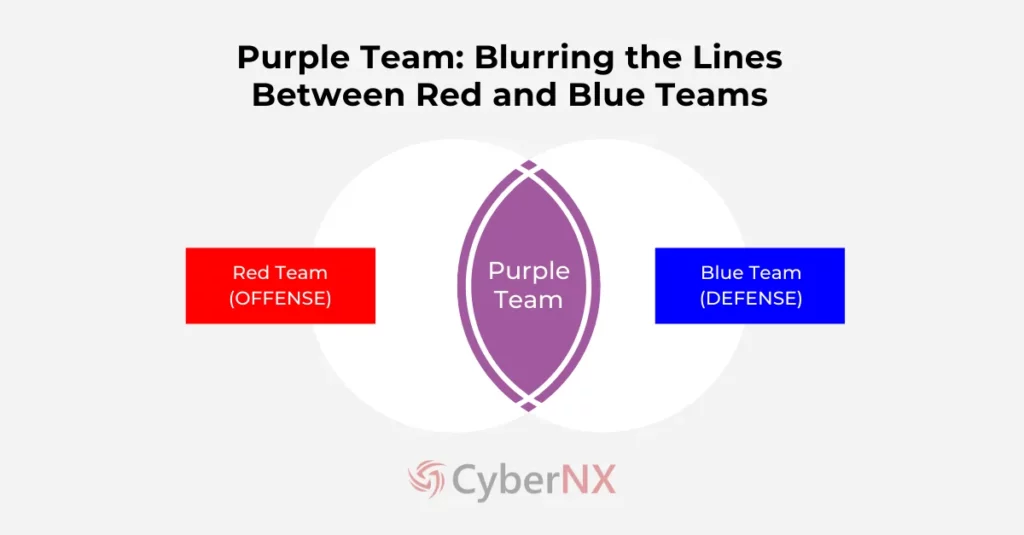 Purple Team: Blurring the Lines Between Red and Blue Teams

Red Team (OFFENSE)

Purple Team

Blue Team (DEFENSE)

CyberNX